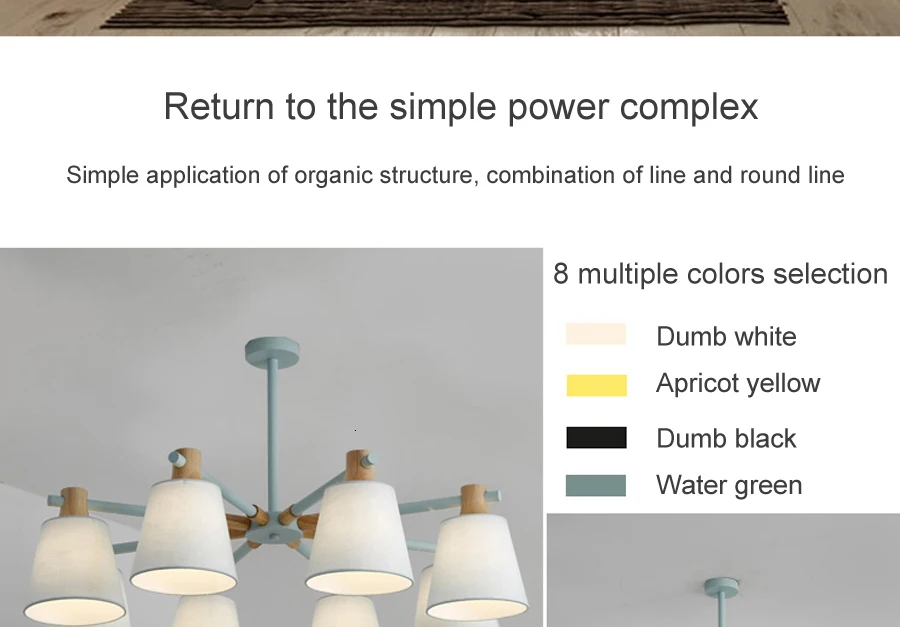 Return to the simple power complex

Simple application of organic structure, combination of line and round line

8 multiple colors selection

Dumb white

Apricot yellow

Dumb black

Water green